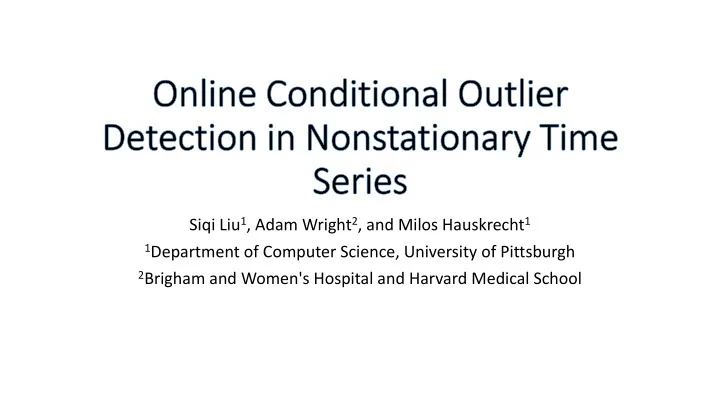 Online Conditional Outlier Detection in Nonstationary Time Series

Siqi Liu$^1$, Adam Wright$^2$, and Milos Hauskrecht$^1$

$^1$Department of Computer Science, University of Pittsburgh

$^2$Brigham and Women's Hospital and Harvard Medical School